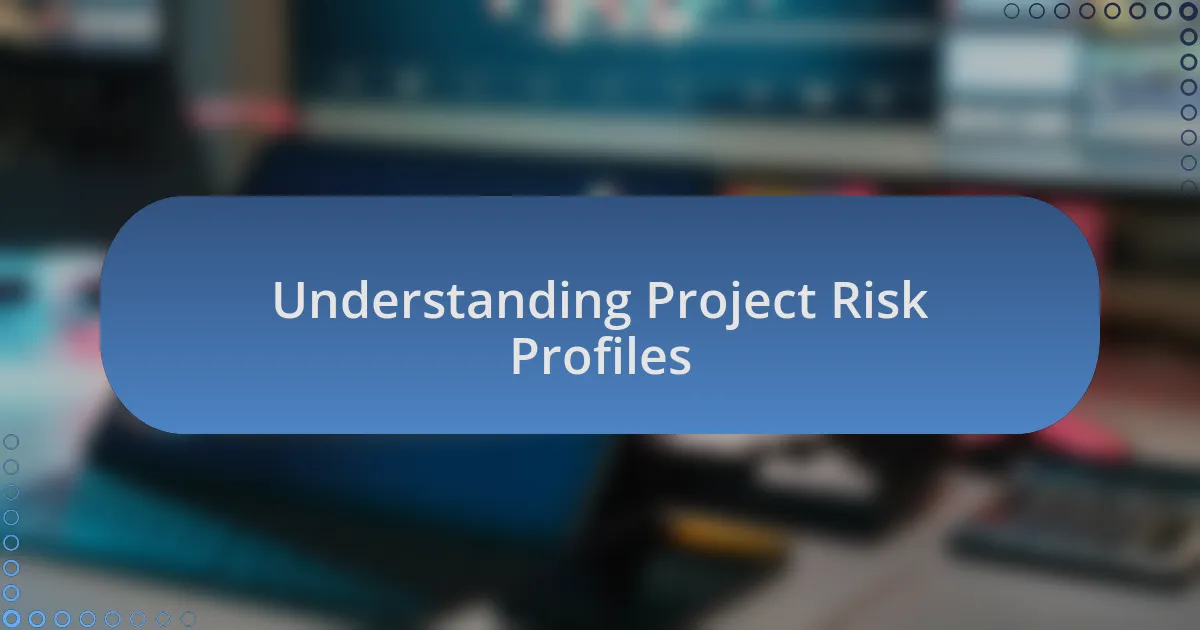 Understanding Project Risk Profiles